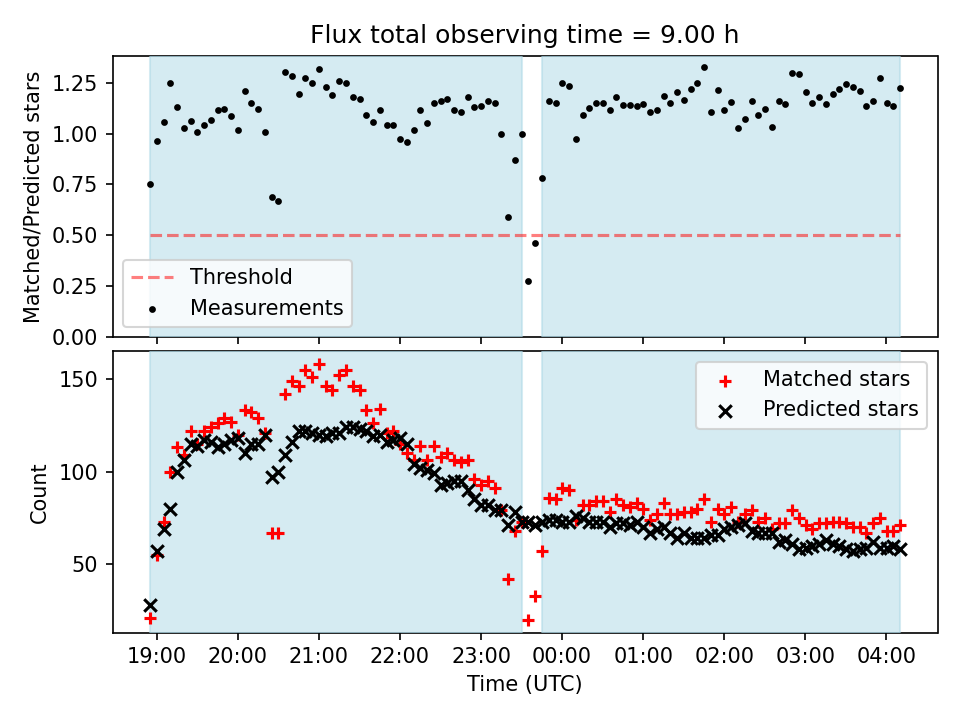 Flux total observing time = 9.00 h

Matched/Predicted stars

1.25
1.00
0.75
0.50
0.25
0.00

Threshold
Measurements

Count

150
100
50

Matched stars
Predicted stars

19:00 20:00 21:00 22:00 23:00 00:00 01:00 02:00 03:00 04:00

Time (UTC)